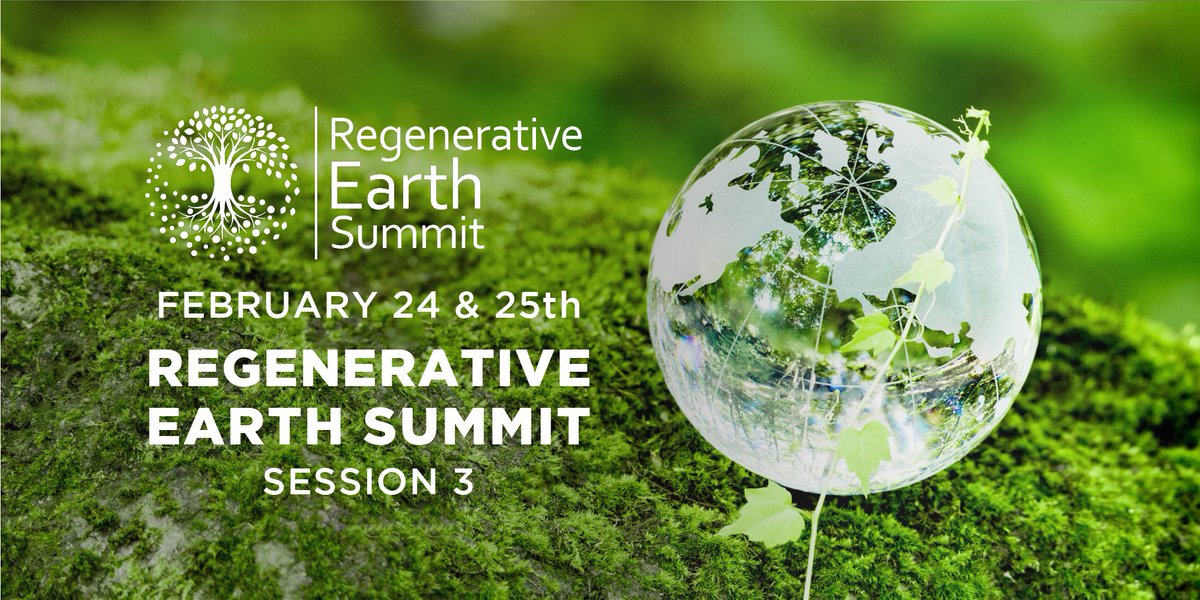 Regenerative Earth Summit

FEBRUARY 24 & 25th

REGENERATIVE EARTH SUMMIT

SESSION 3